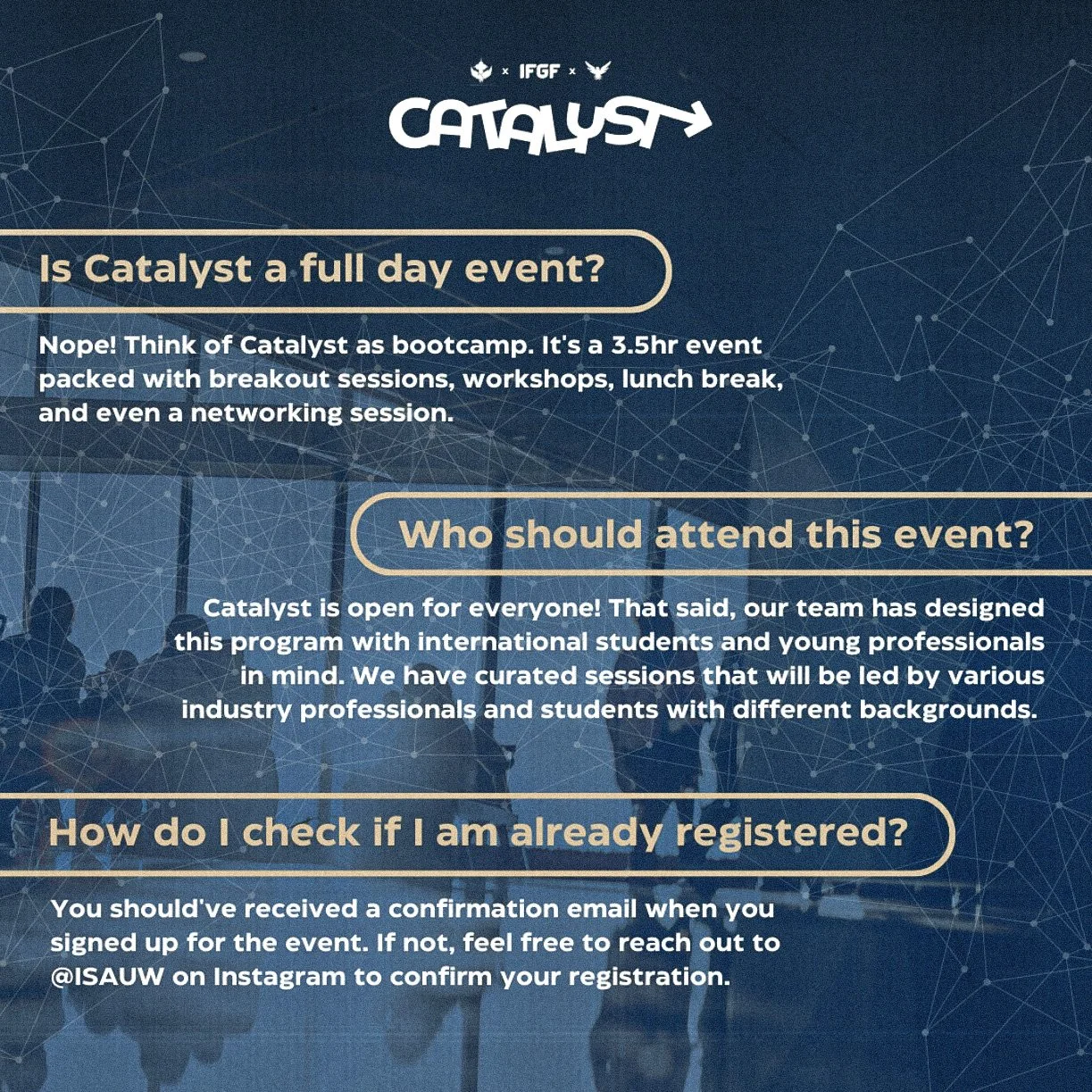 × IFGF ×

CATALYST

Is Catalyst a full day event?

Nope! Think of Catalyst as bootcamp. It's a 3.5hr event packed with breakout sessions, workshops, lunch break, and even a networking session.

Who should attend this event?

Catalyst is open for everyone! That said, our team has designed this program with international students and young professionals in mind. We have curated sessions that will be led by various industry professionals and students with different backgrounds.

How do I check if I am already registered?

You should've received a confirmation email when you signed up for the event. If not, feel free to reach out to @ISAUW on Instagram to confirm your registration.